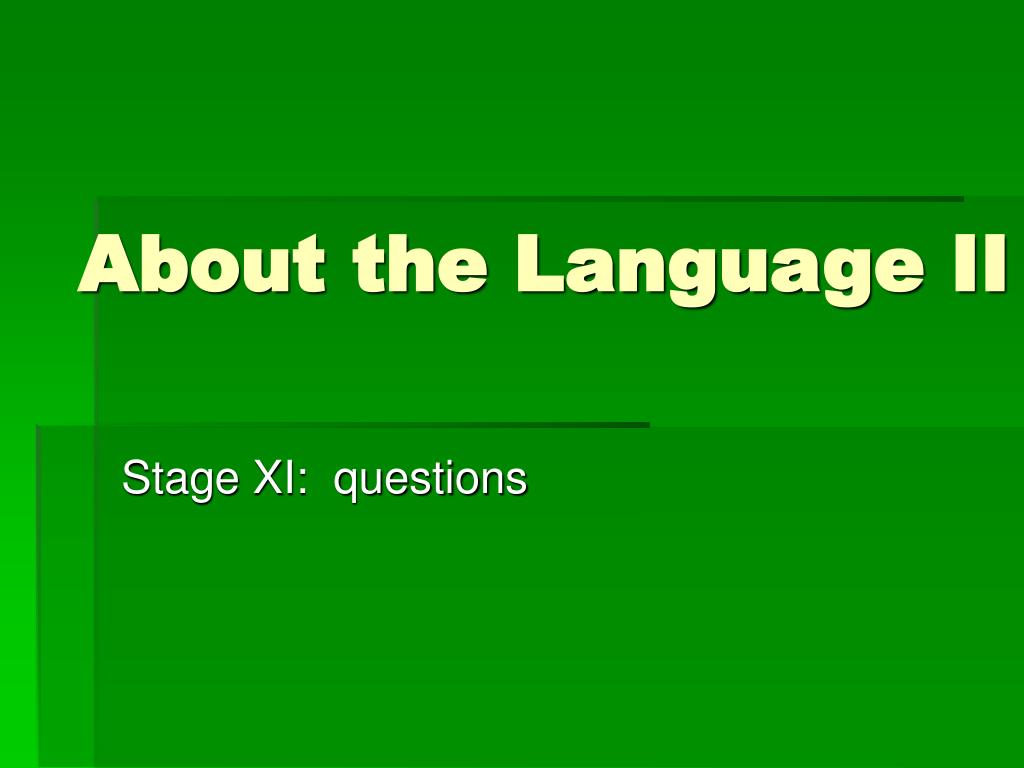 About the Language II

Stage XI:  questions